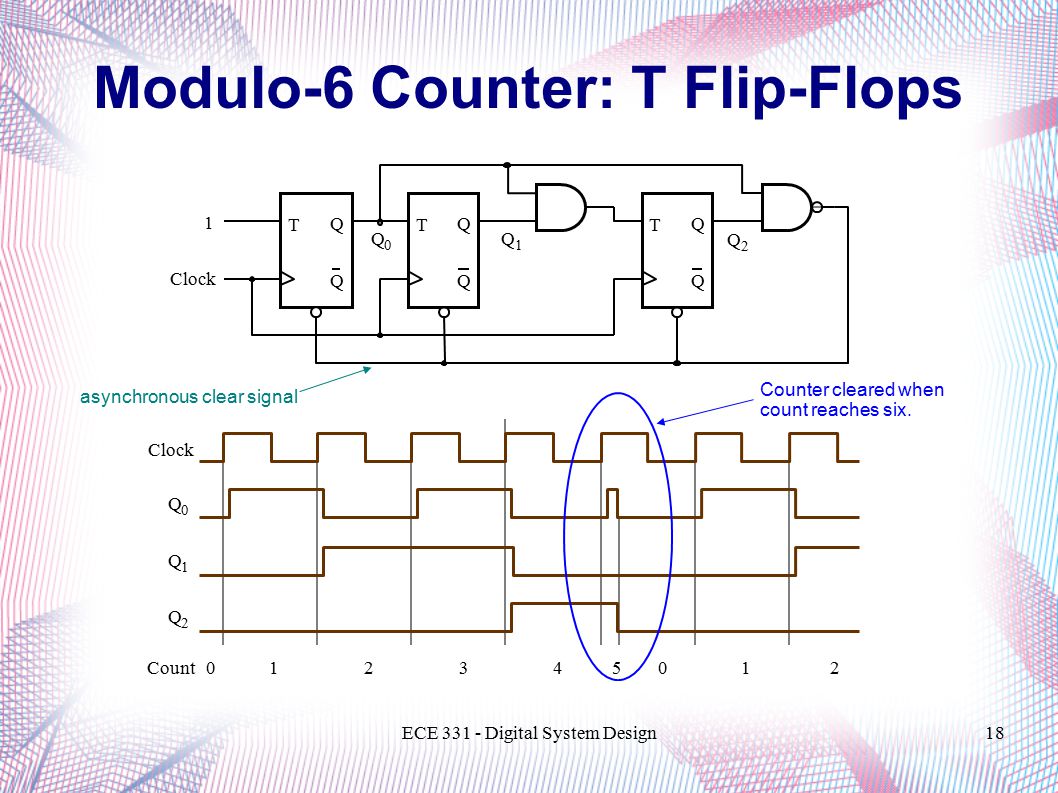 Modulo-6 Counter: T Flip-Flops

1

Clock

T Q

$\overline{Q}$

$Q_0$

T Q

$\overline{Q}$

$Q_1$

T Q

$\overline{Q}$

$Q_2$

asynchronous clear signal

Counter cleared when count reaches six.

Clock

$Q_0$

$Q_1$

$Q_2$

Count 0 1 2 3 4 5 0 1 2

ECE 331 - Digital System Design

18